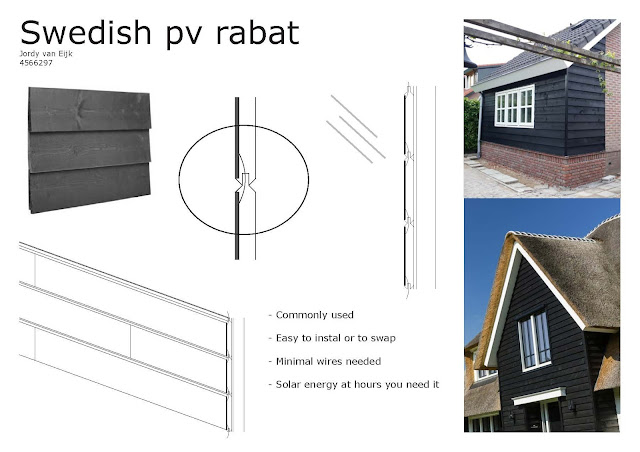 Swedish pv rabat
Jordy van Eijk
4566297

- Commonly used
- Easy to instal or to swap
- Minimal wires needed
- Solar energy at hours you need it